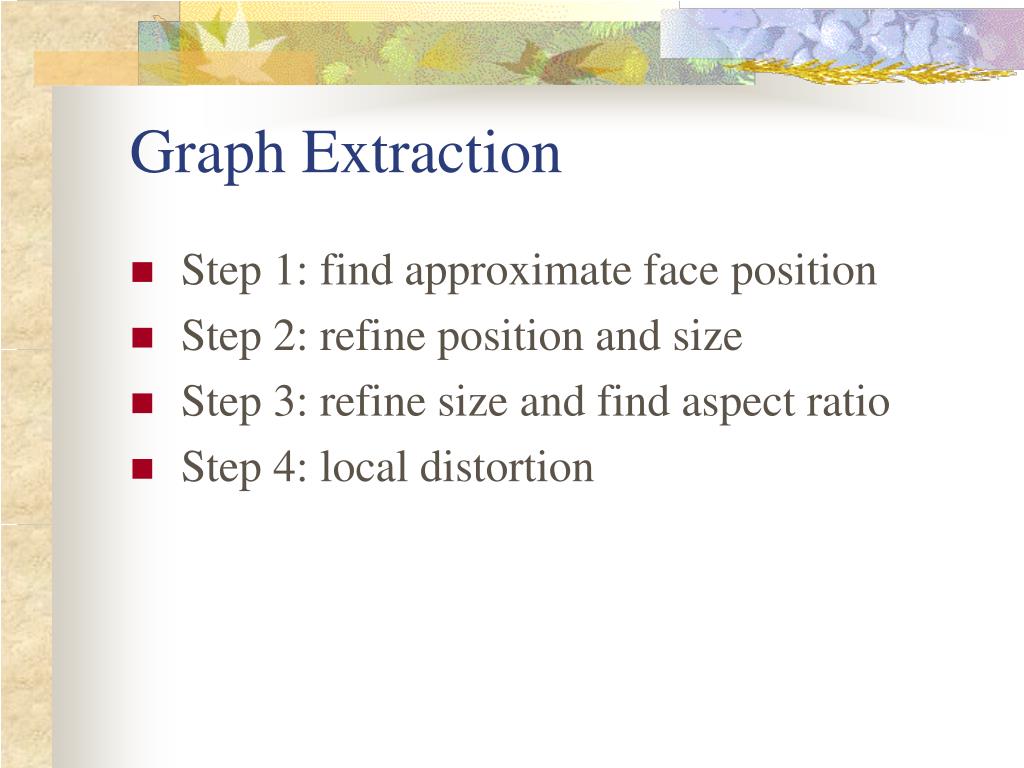 Graph Extraction

- Step 1: find approximate face position
- Step 2: refine position and size
- Step 3: refine size and find aspect ratio
- Step 4: local distortion